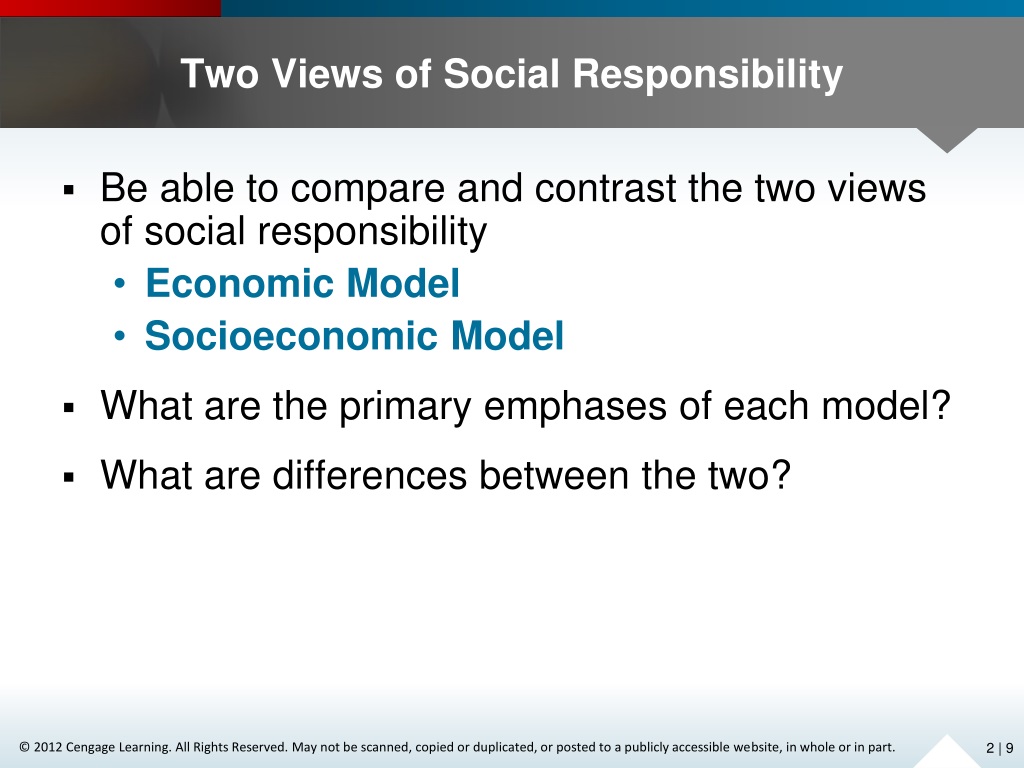 Two Views of Social Responsibility

▪ Be able to compare and contrast the two views of social responsibility
• Economic Model
• Socioeconomic Model

▪ What are the primary emphases of each model?

▪ What are differences between the two?

© 2012 Cengage Learning. All Rights Reserved. May not be scanned, copied or duplicated, or posted to a publicly accessible website, in whole or in part.

2 | 9